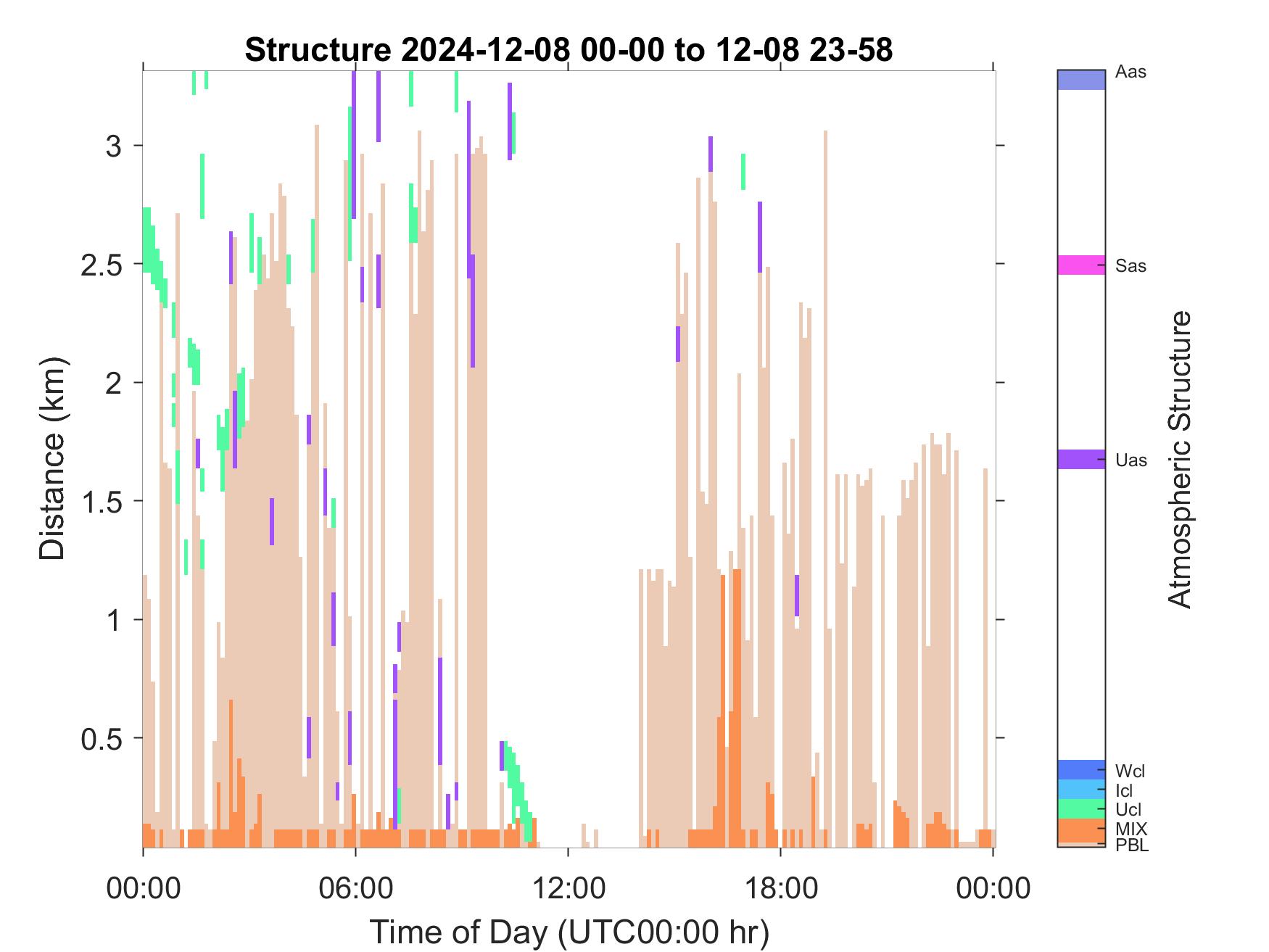 Structure 2024-12-08 00-00 to 12-08 23-58

Distance (km)

3
2.5
2
1.5
1
0.5

00:00
06:00
12:00
18:00
00:00

Time of Day (UTC00:00 hr)

Aas
Sas
Uas
Wcl
Icl
Ucl
MIX
PBL

Atmospheric Structure